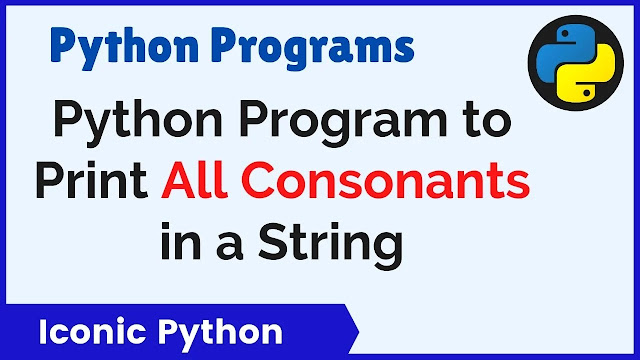 Python Programs

Python Program to Print All Consonants in a String

Iconic Python